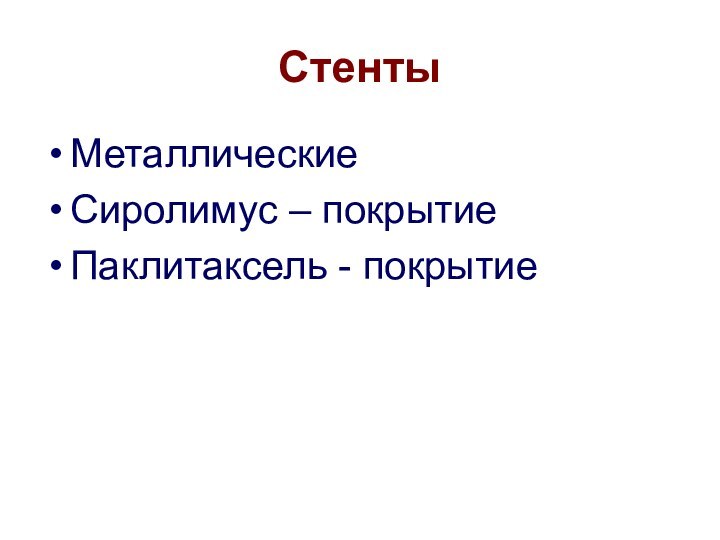 Стенты

• Металлические
• Сиролимус – покрытие
• Паклитаксель - покрытие